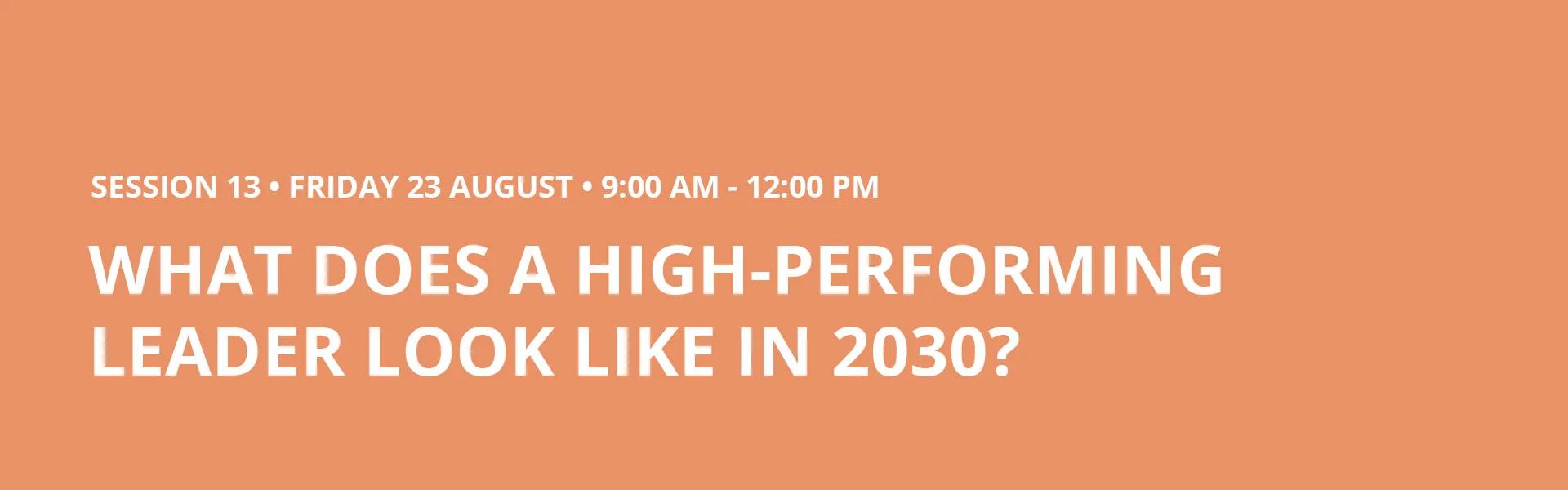 SESSION 13 • FRIDAY 23 AUGUST • 9:00 AM - 12:00 PM

WHAT DOES A HIGH-PERFORMING LEADER LOOK LIKE IN 2030?